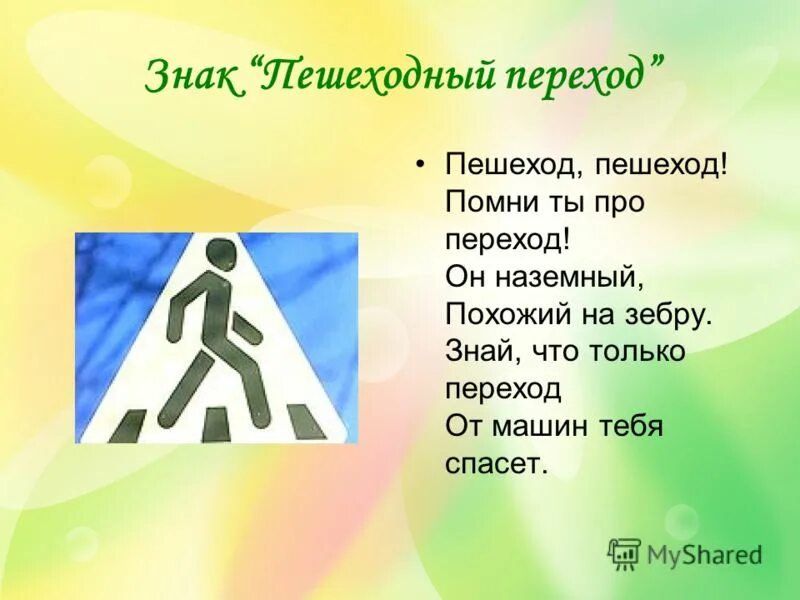 Знак “Пешеходный переход”

• Пешеход, пешеход! Помни ты про переход! Он наземный, Похожий на зебру. Знай, что только переход От машин тебя спасет.

MyShared